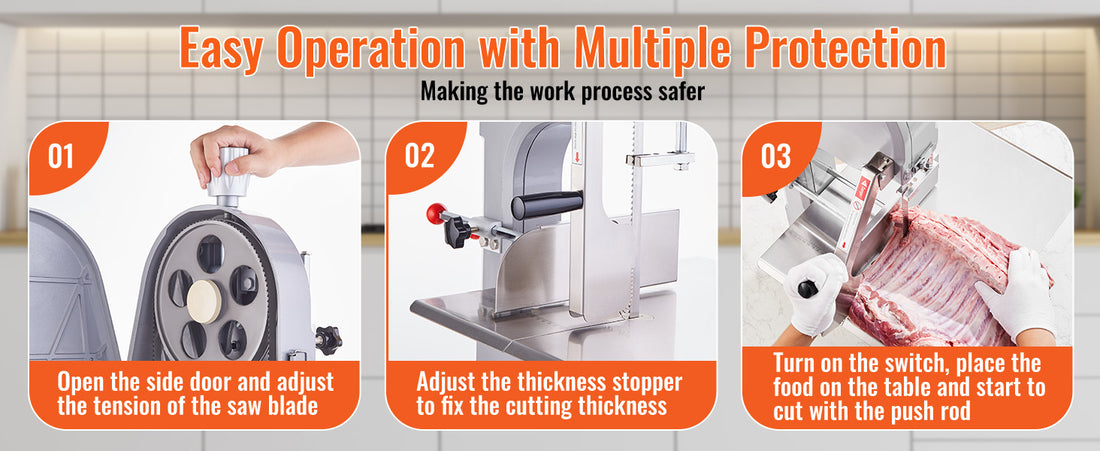 Easy Operation with Multiple Protection

Making the work process safer

01

Open the side door and adjust the tension of the saw blade

02

Adjust the thickness stopper to fix the cutting thickness

03

Turn on the switch, place the food on the table and start to cut with the push rod